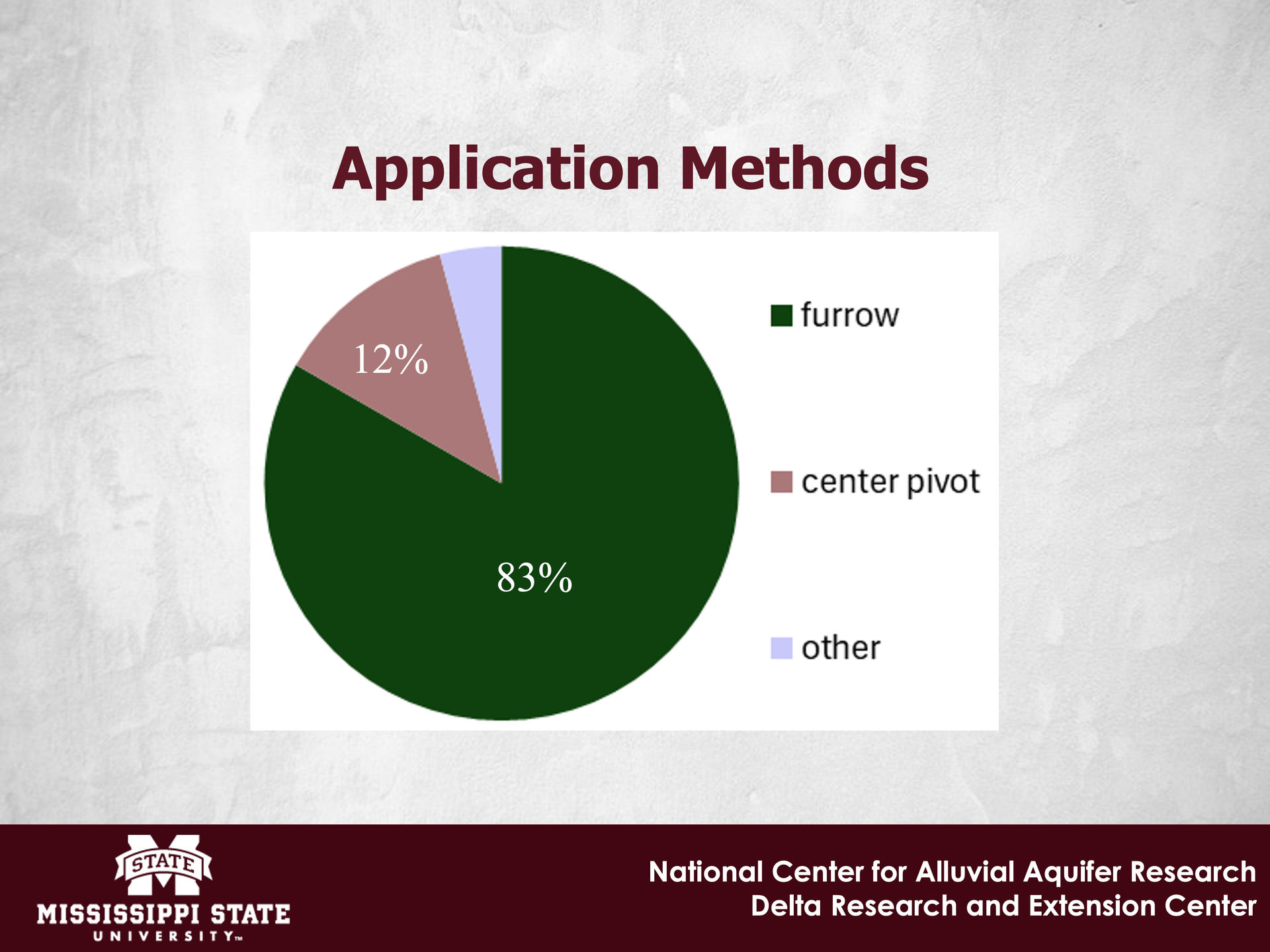 Application Methods

12%

83%

furrow

center pivot

other

STATE
MISSISSIPPI STATE
UNIVERSITY™

National Center for Alluvial Aquifer Research
Delta Research and Extension Center